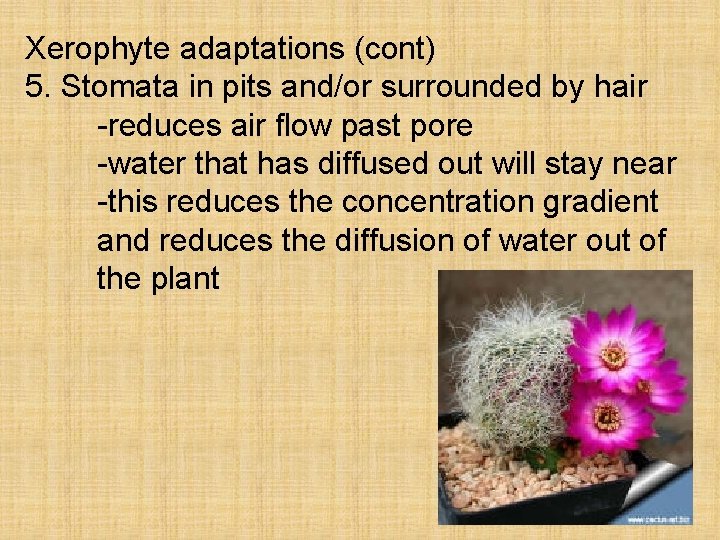 Xerophyte adaptations (cont)
5. Stomata in pits and/or surrounded by hair
-reduces air flow past pore
-water that has diffused out will stay near
-this reduces the concentration gradient and reduces the diffusion of water out of the plant

www.cactus-art.biz